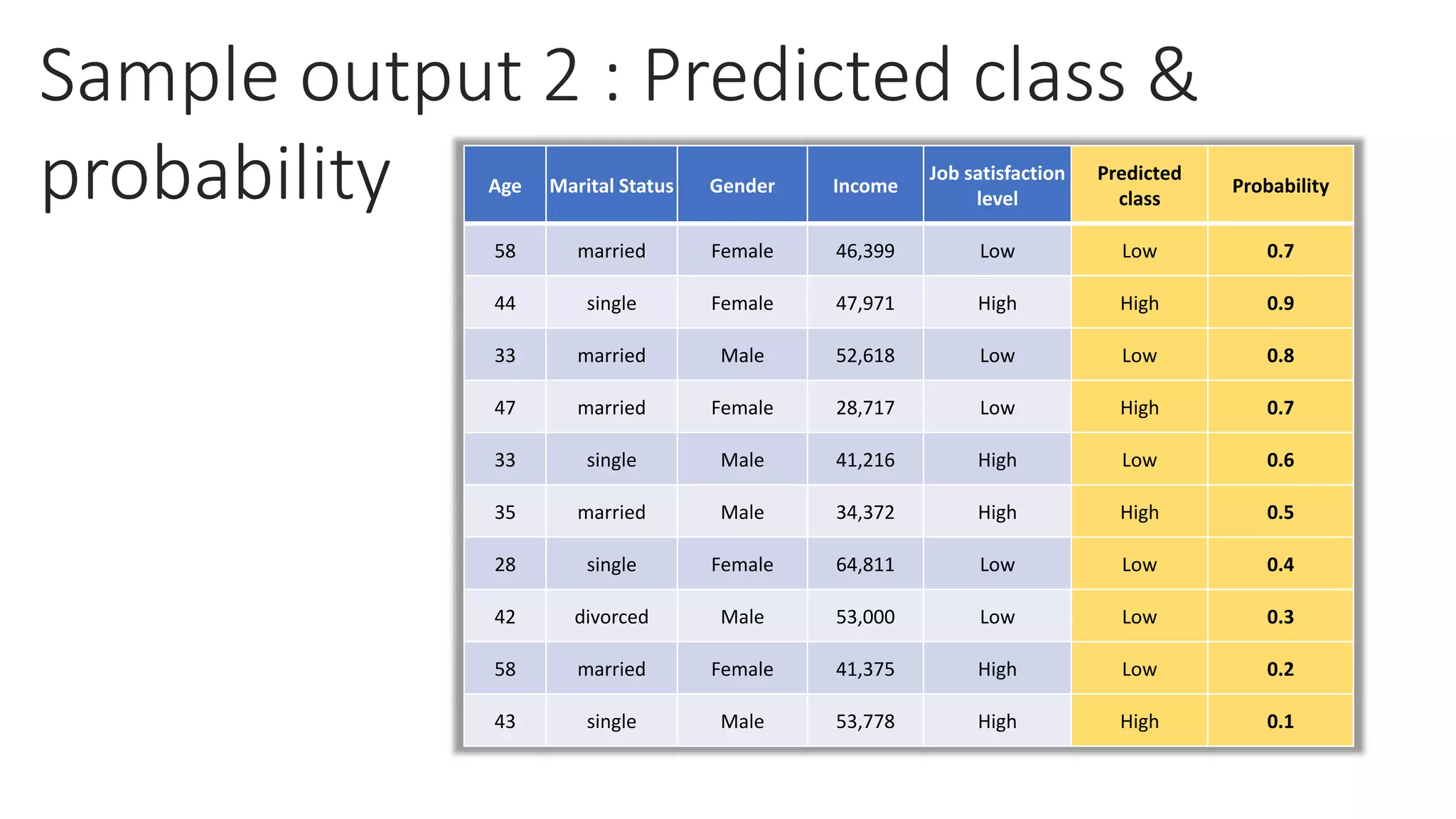 Sample output 2 : Predicted class & probability

| Age | Marital Status | Gender | Income | Job satisfaction level | Predicted class | Probability |
|---|---|---|---|---|---|---|
| 58 | married | Female | 46,399 | Low | Low | 0.7 |
| 44 | single | Female | 47,971 | High | High | 0.9 |
| 33 | married | Male | 52,618 | Low | Low | 0.8 |
| 47 | married | Female | 28,717 | Low | High | 0.7 |
| 33 | single | Male | 41,216 | High | Low | 0.6 |
| 35 | married | Male | 34,372 | High | High | 0.5 |
| 28 | single | Female | 64,811 | Low | Low | 0.4 |
| 42 | divorced | Male | 53,000 | Low | Low | 0.3 |
| 58 | married | Female | 41,375 | High | Low | 0.2 |
| 43 | single | Male | 53,778 | High | High | 0.1 |